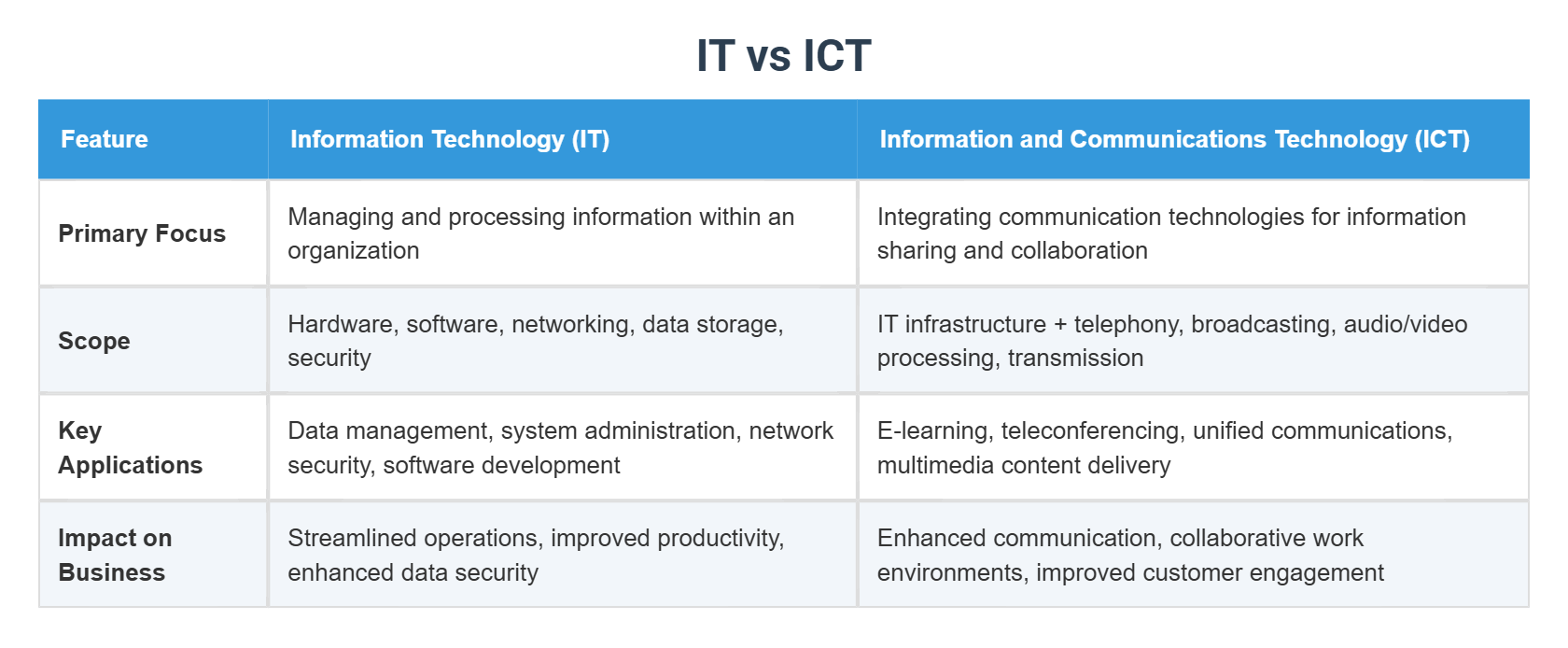 IT vs ICT

| Feature | Information Technology (IT) | Information and Communications Technology (ICT) |
|---|---|---|
| Primary Focus | Managing and processing information within an organization | Integrating communication technologies for information sharing and collaboration |
| Scope | Hardware, software, networking, data storage, security | IT infrastructure + telephony, broadcasting, audio/video processing, transmission |
| Key Applications | Data management, system administration, network security, software development | E-learning, teleconferencing, unified communications, multimedia content delivery |
| Impact on Business | Streamlined operations, improved productivity, enhanced data security | Enhanced communication, collaborative work environments, improved customer engagement |